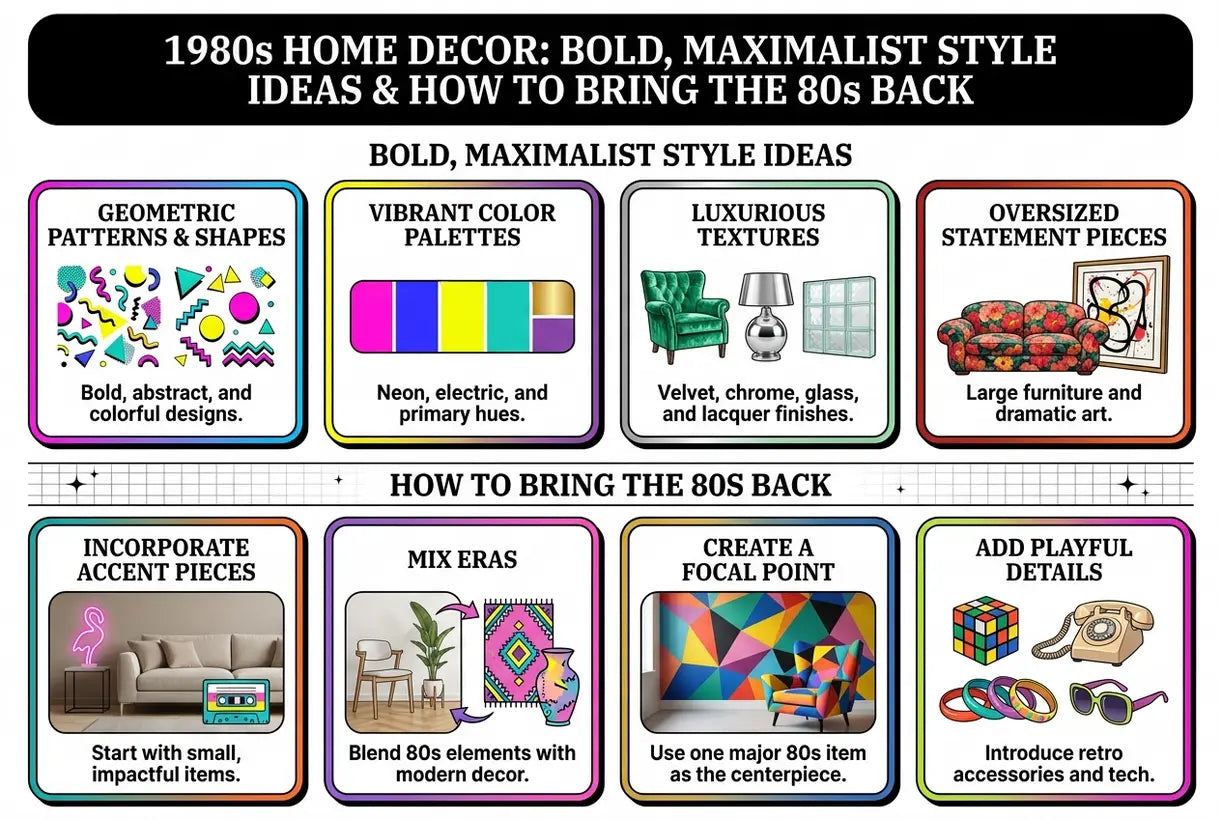 1980s HOME DECOR: BOLD, MAXIMALIST STYLE IDEAS & HOW TO BRING THE 80s BACK

BOLD, MAXIMALIST STYLE IDEAS

GEOMETRIC PATTERNS & SHAPES

Bold, abstract, and colorful designs.

VIBRANT COLOR PALETTES

Neon, electric, and primary hues.

LUXURIOUS TEXTURES

Velvet, chrome, glass, and lacquer finishes.

OVERSIZED STATEMENT PIECES

Large furniture and dramatic art.

HOW TO BRING THE 80S BACK

INCORPORATE ACCENT PIECES

Start with small, impactful items.

MIX ERAS

Blend 80s elements with modern decor.

CREATE A FOCAL POINT

Use one major 80s item as the centerpiece.

ADD PLAYFUL DETAILS

Introduce retro accessories and tech.